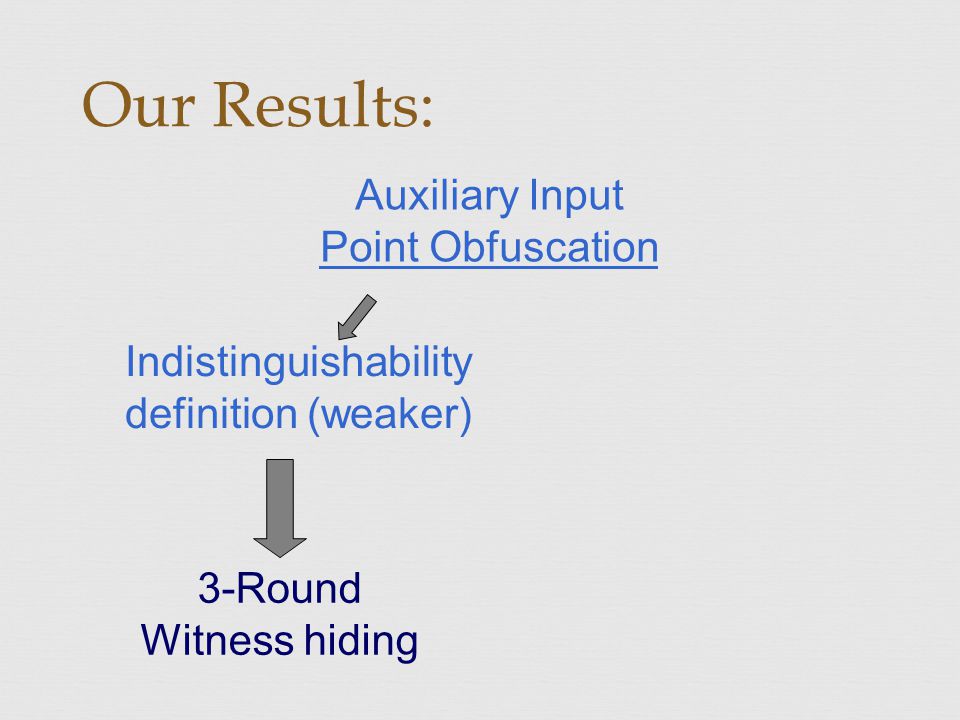 Our Results:

Auxiliary Input
Point Obfuscation

Indistinguishability
definition (weaker)

3-Round
Witness hiding